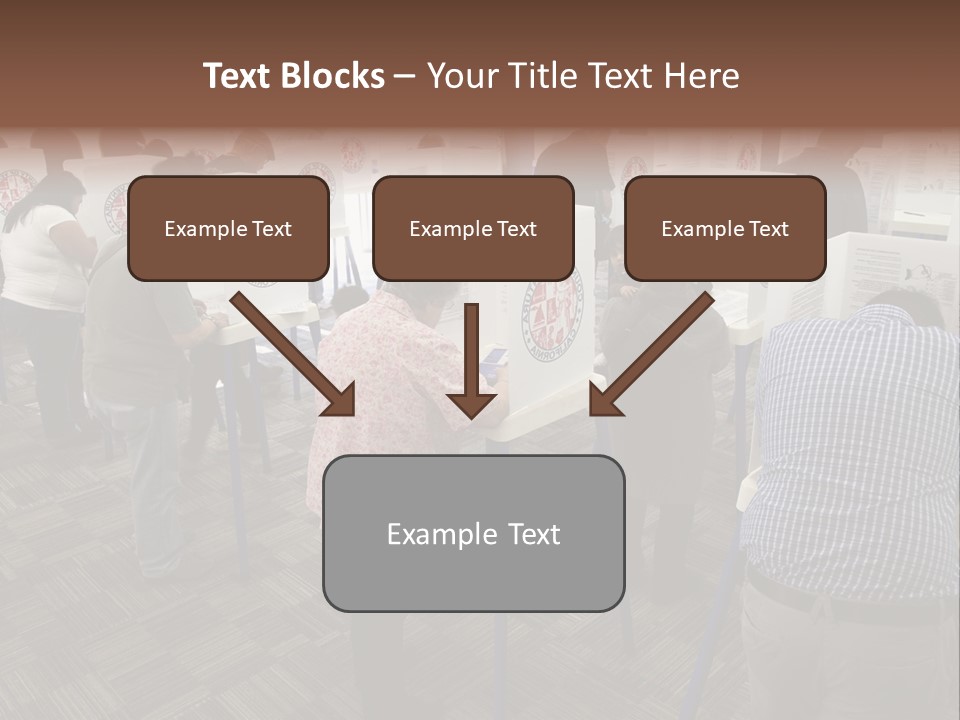 Text Blocks – Your Title Text Here

Example Text

Example Text

Example Text

Example Text